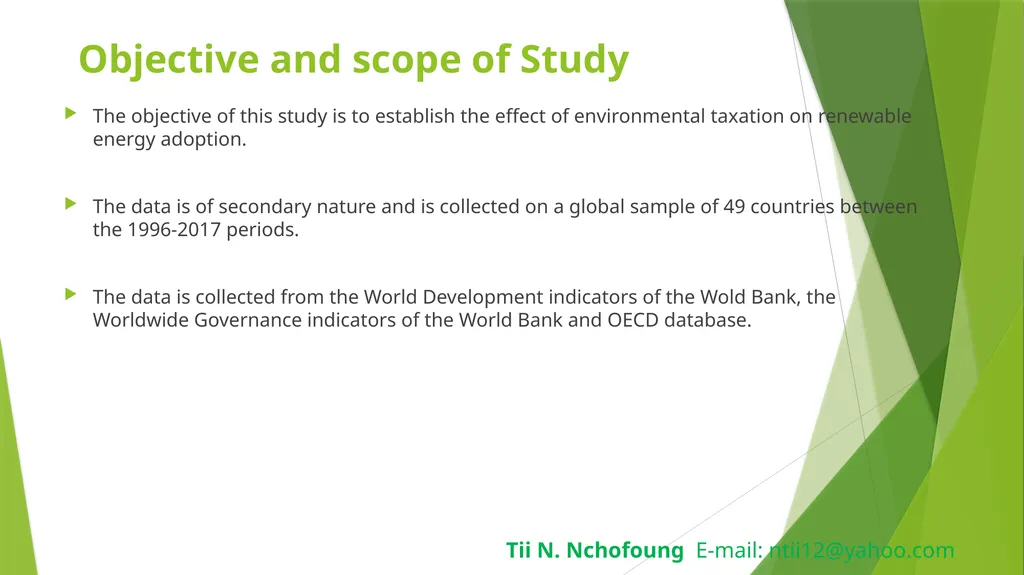 Objective and scope of Study

The objective of this study is to establish the effect of environmental taxation on renewable energy adoption.

The data is of secondary nature and is collected on a global sample of 49 countries between the 1996-2017 periods.

The data is collected from the World Development indicators of the Wold Bank, the Worldwide Governance indicators of the World Bank and OECD database.

Tii N. Nchofoung E-mail: ntii12@yahoo.com